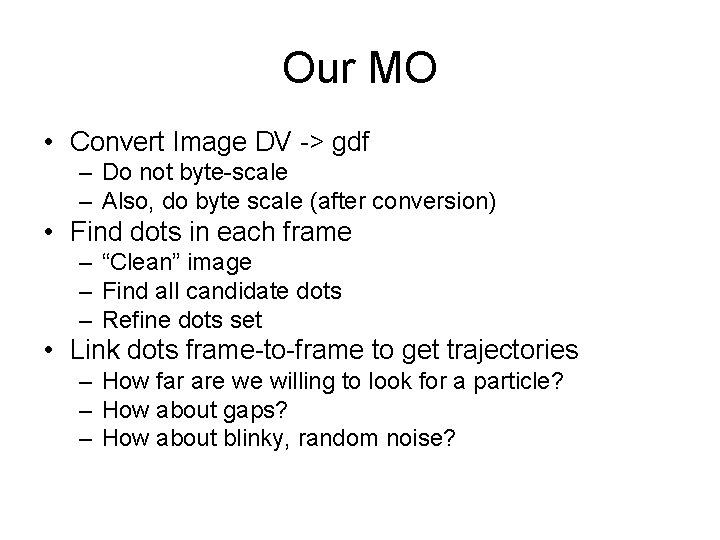 Our MO

• Convert Image DV -> gdf
– Do not byte-scale
– Also, do byte scale (after conversion)
• Find dots in each frame
– “Clean” image
– Find all candidate dots
– Refine dots set
• Link dots frame-to-frame to get trajectories
– How far are we willing to look for a particle?
– How about gaps?
– How about blinky, random noise?